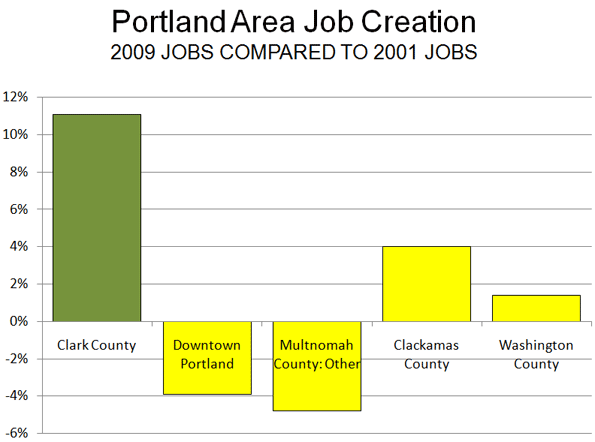 Portland Area Job Creation
2009 JOBS COMPARED TO 2001 JOBS

12%
10%
8%
6%
4%
2%
0%
-2%
-4%
-6%

Clark County
Downtown Portland
Multnomah County: Other
Clackamas County
Washington County